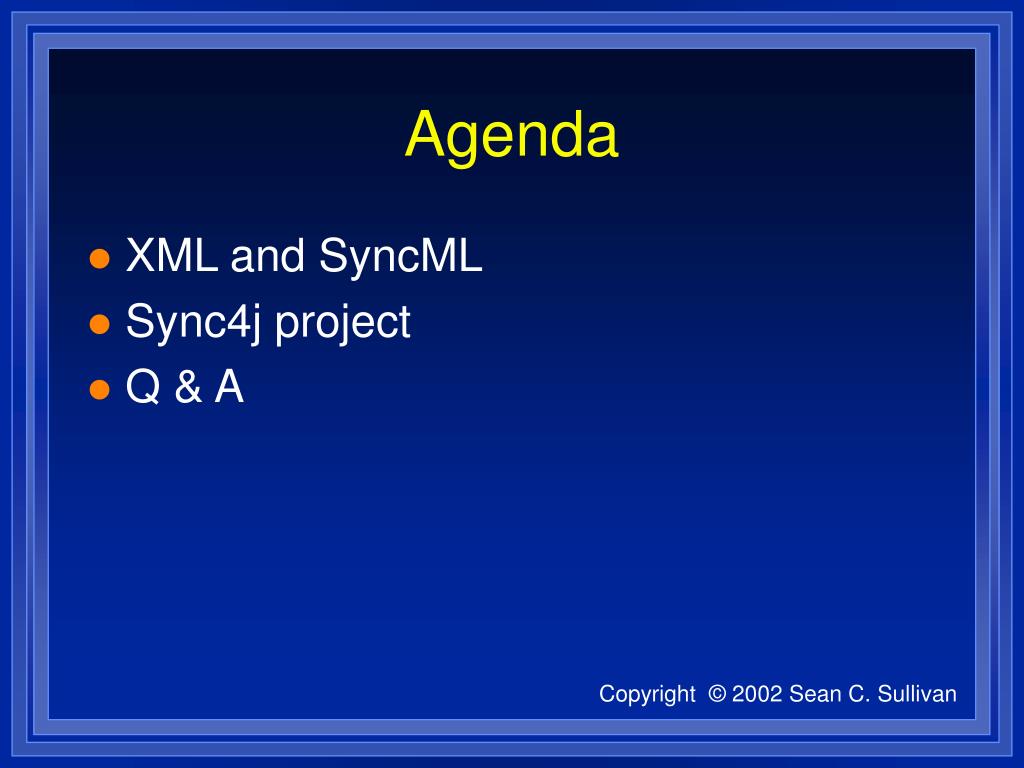 Agenda

- XML and SyncML
- Sync4j project
- Q & A

Copyright © 2002 Sean C. Sullivan